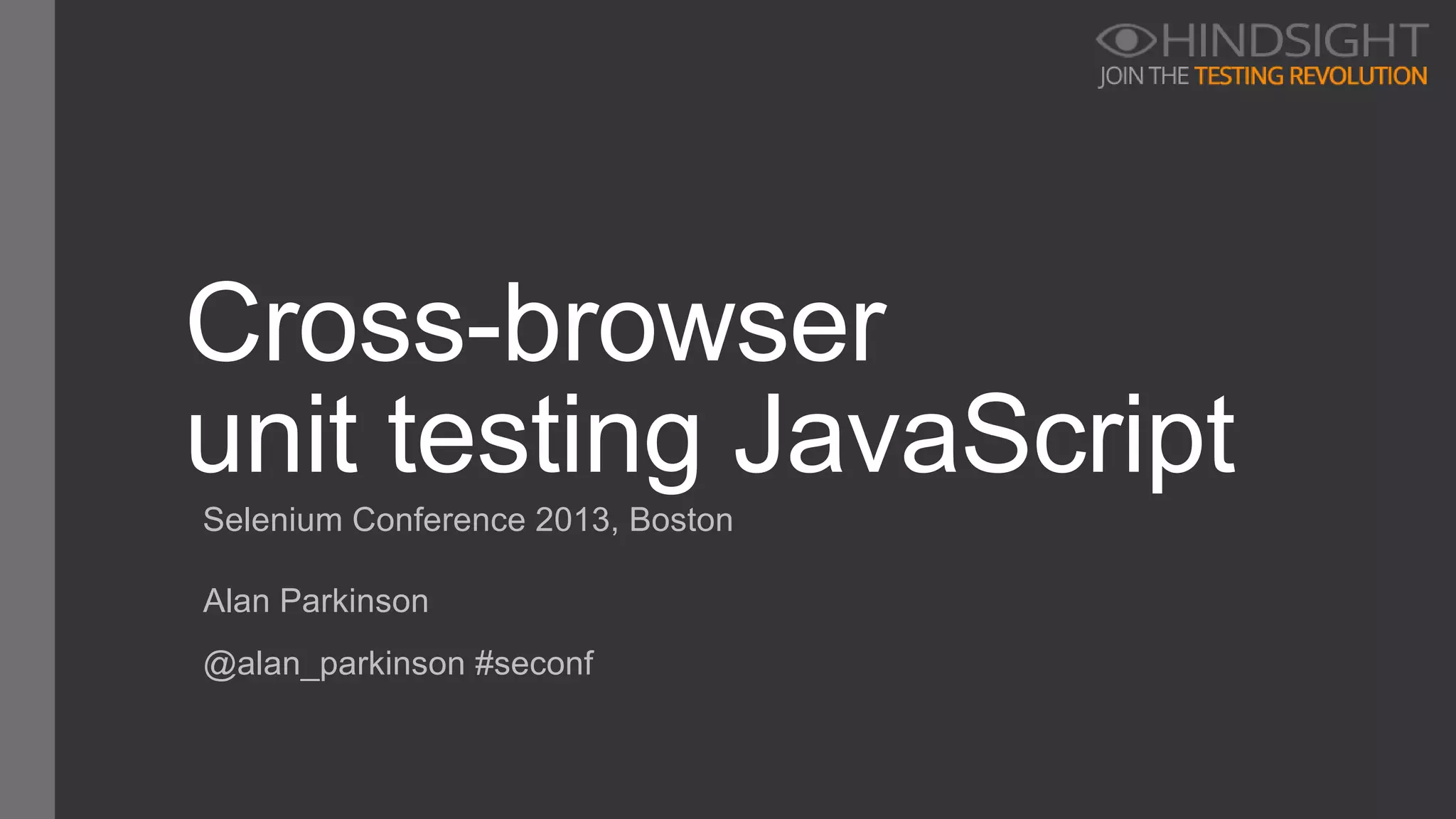 HINDSIGHT
JOIN THE TESTING REVOLUTION

Cross-browser unit testing JavaScript

Selenium Conference 2013, Boston

Alan Parkinson

@alan_parkinson #seconf